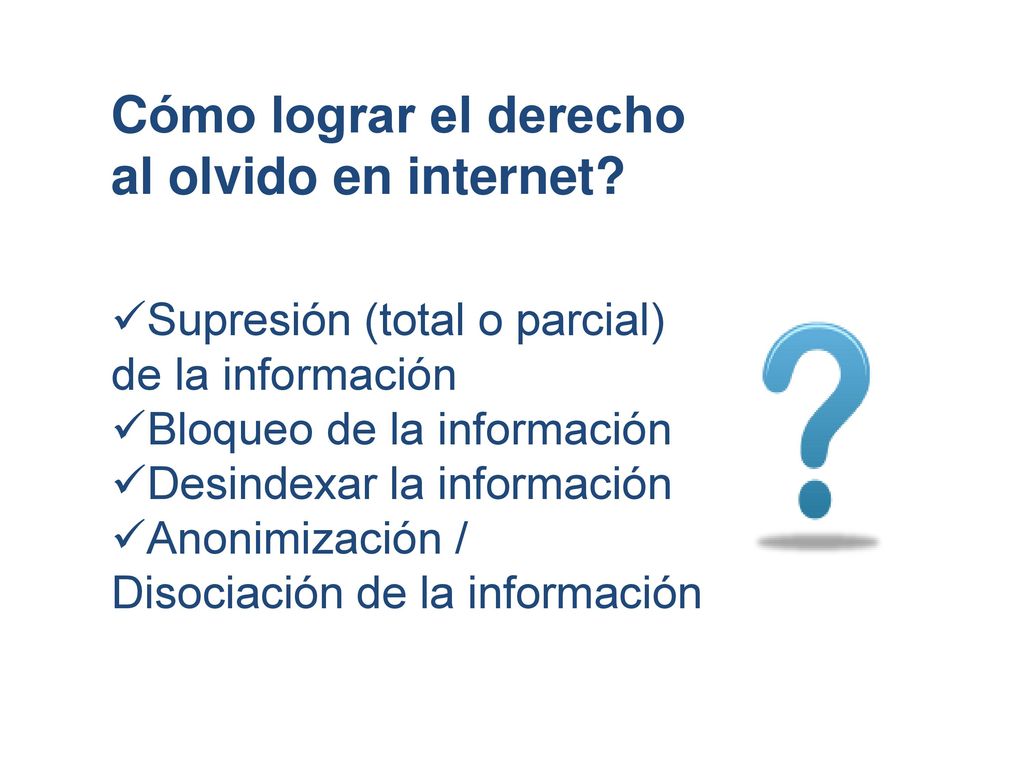 Cómo lograr el derecho al olvido en internet?

✓Supresión (total o parcial) de la información
✓Bloqueo de la información
✓Desindexar la información
✓Anonimización / Disociación de la información